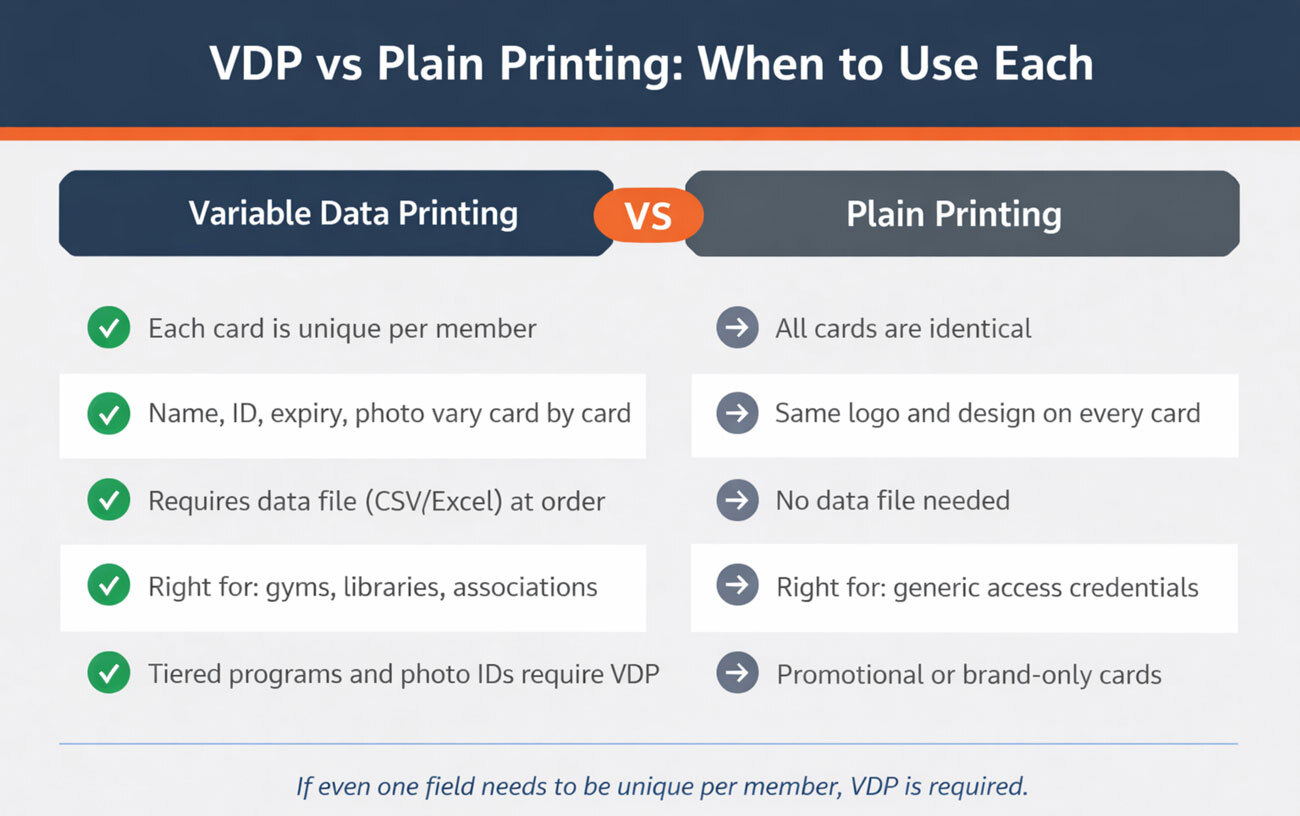 VDP vs Plain Printing: When to Use Each

Variable Data Printing

VS

Plain Printing

Each card is unique per member

Name, ID, expiry, photo vary card by card

Requires data file (CSV/Excel) at order

Right for: gyms, libraries, associations

Tiered programs and photo IDs require VDP

All cards are identical

Same logo and design on every card

No data file needed

Right for: generic access credentials

Promotional or brand-only cards

If even one field needs to be unique per member, VDP is required.